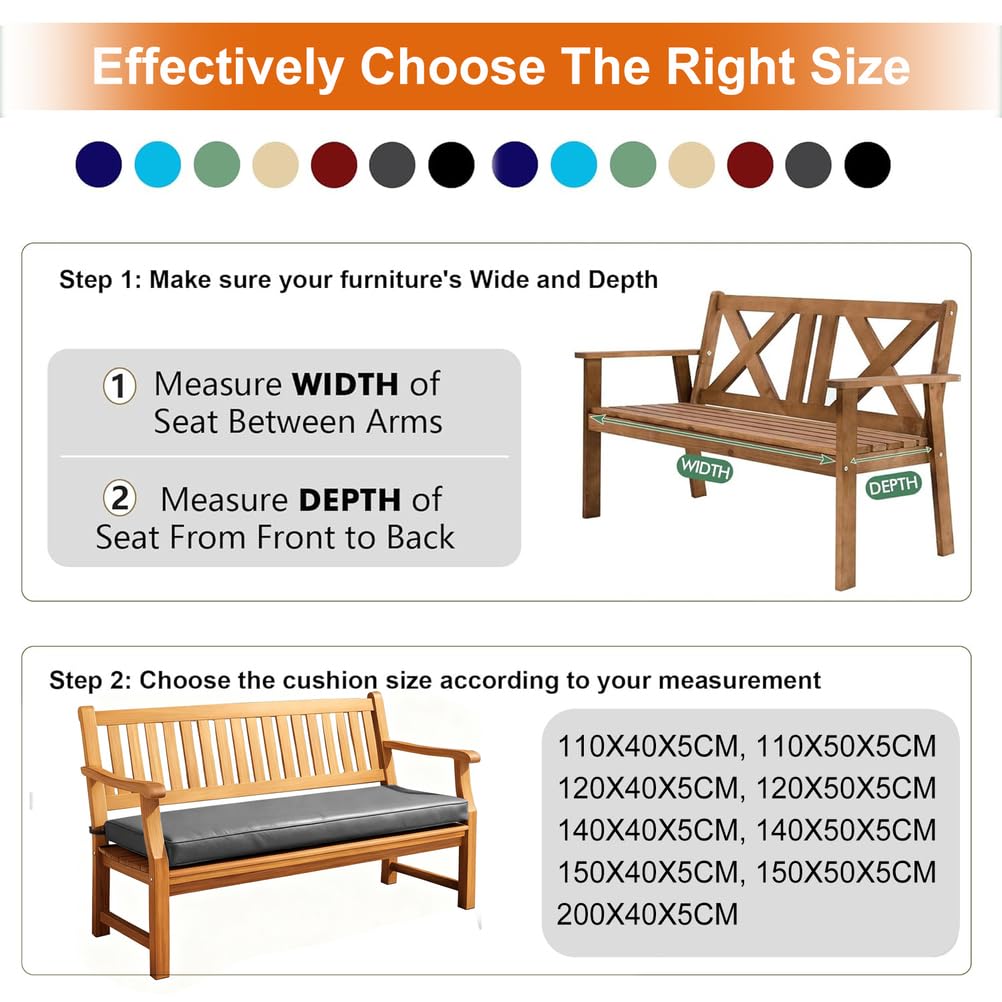 Effectively Choose The Right Size

Step 1: Make sure your furniture's Wide and Depth

1 Measure WIDTH of Seat Between Arms

2 Measure DEPTH of Seat From Front to Back

WIDTH

DEPTH

Step 2: Choose the cushion size according to your measurement

110X40X5CM, 110X50X5CM
120X40X5CM, 120X50X5CM
140X40X5CM, 140X50X5CM
150X40X5CM, 150X50X5CM
200X40X5CM